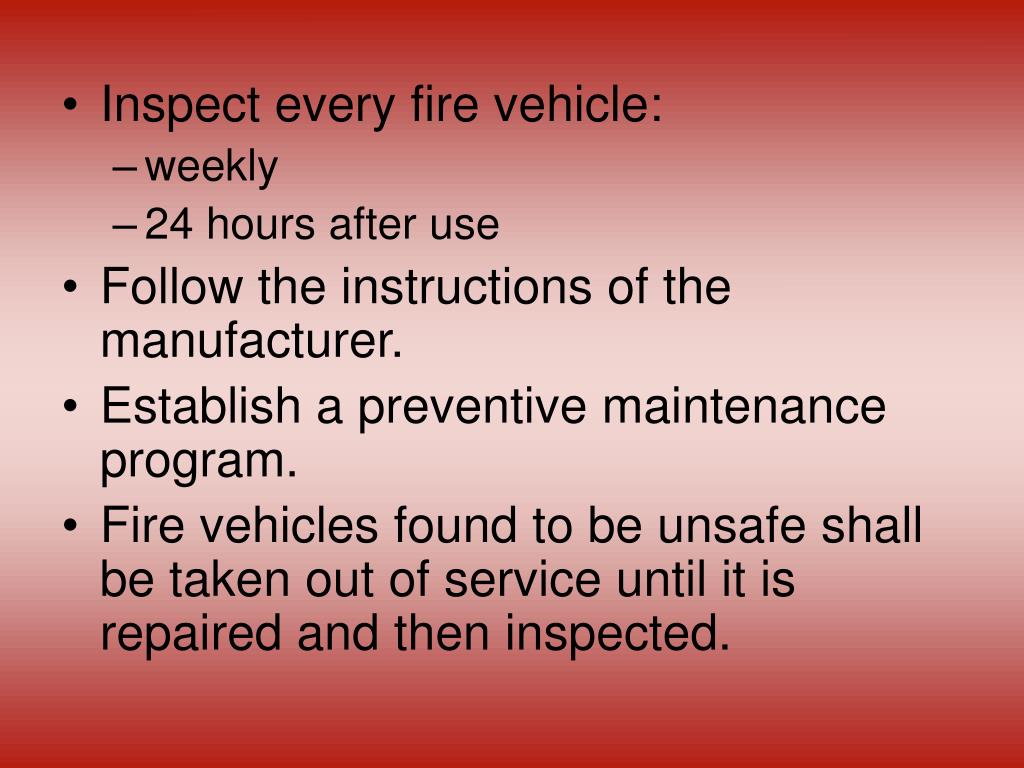 • Inspect every fire vehicle:
– weekly
– 24 hours after use
• Follow the instructions of the manufacturer.
• Establish a preventive maintenance program.
• Fire vehicles found to be unsafe shall be taken out of service until it is repaired and then inspected.